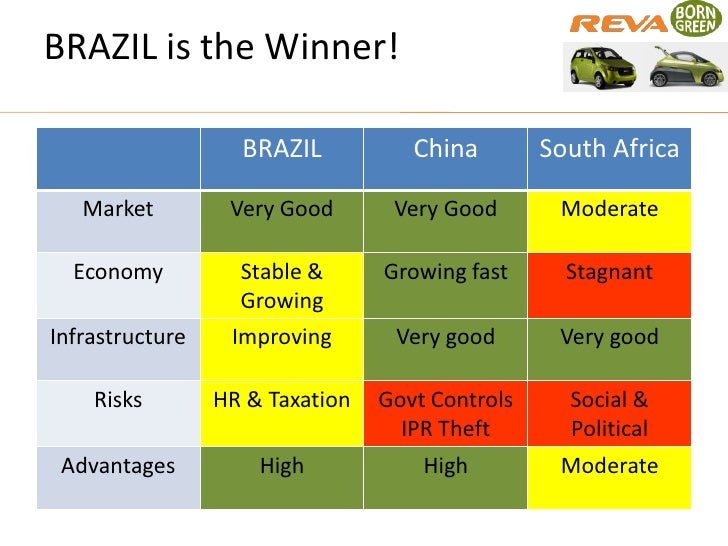 BRAZIL is the Winner!

REVA BORN GREEN

| | BRAZIL | China | South Africa |
|---|---|---|---|
| Market | Very Good | Very Good | Moderate |
| Economy | Stable & Growing | Growing fast | Stagnant |
| Infrastructure | Improving | Very good | Very good |
| Risks | HR & Taxation | Govt Controls IPR Theft | Social & Political |
| Advantages | High | High | Moderate |